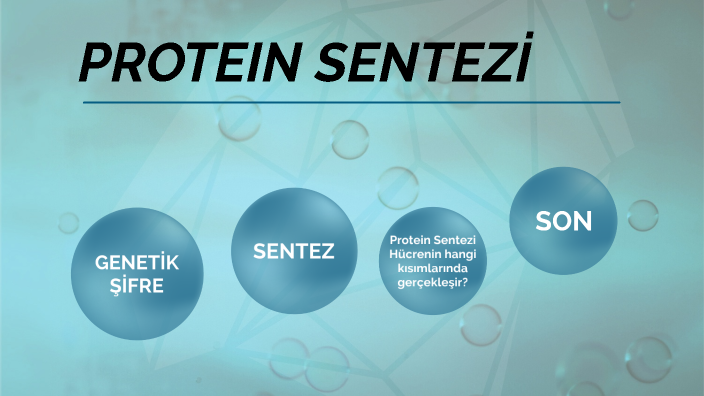 PROTEIN SENTEZİ

GENETİK ŞİFRE

SENTEZ

Protein Sentezi Hücrenin hangi kısımlarında gerçekleşir?

SON